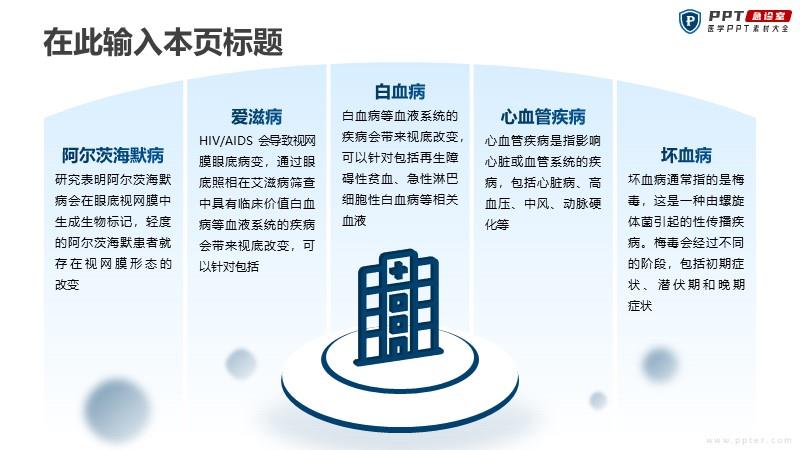 在此输入本页标题

PPT 急诊室
医学PPT素材大全

阿尔茨海默病
研究表明阿尔茨海默病会在眼底视网膜中生成生物标记，轻度的阿尔茨海默患者就存在视网膜形态的改变

爱滋病
HIV/AIDS 会导致视网膜眼底病变，通过眼底照相在艾滋病筛查中具有临床价值白血病等血液系统的疾病会带来视底改变，可以针对包括

白血病
白血病等血液系统的疾病会带来视底改变，可以针对包括再生障碍性贫血、急性淋巴细胞性白血病等相关血液

心血管疾病
心血管疾病是指影响心脏或血管系统的疾病，包括心脏病、高血压、中风、动脉硬化等

坏血病
坏血病通常指的是梅毒，这是一种由螺旋体菌引起的性传播疾病。梅毒会经过不同的阶段，包括初期症状、潜伏期和晚期症状

www.ppter.com